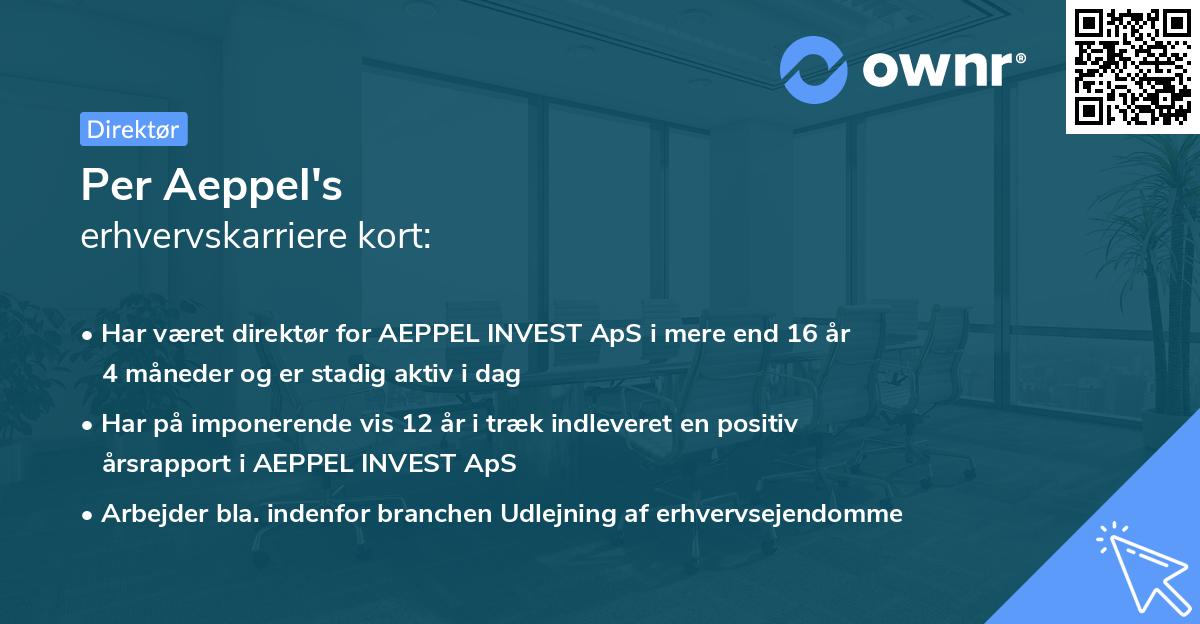 ownr®

Direktør

Per Aeppel's
erhvervskarriere kort:

• Har været direktør for AEPPEL INVEST ApS i mere end 16 år 4 måneder og er stadig aktiv i dag

• Har på imponerende vis 12 år i træk indleveret en positiv årsrapport i AEPPEL INVEST ApS

• Arbejder bla. indenfor branchen Udlejning af erhvervsejendomme